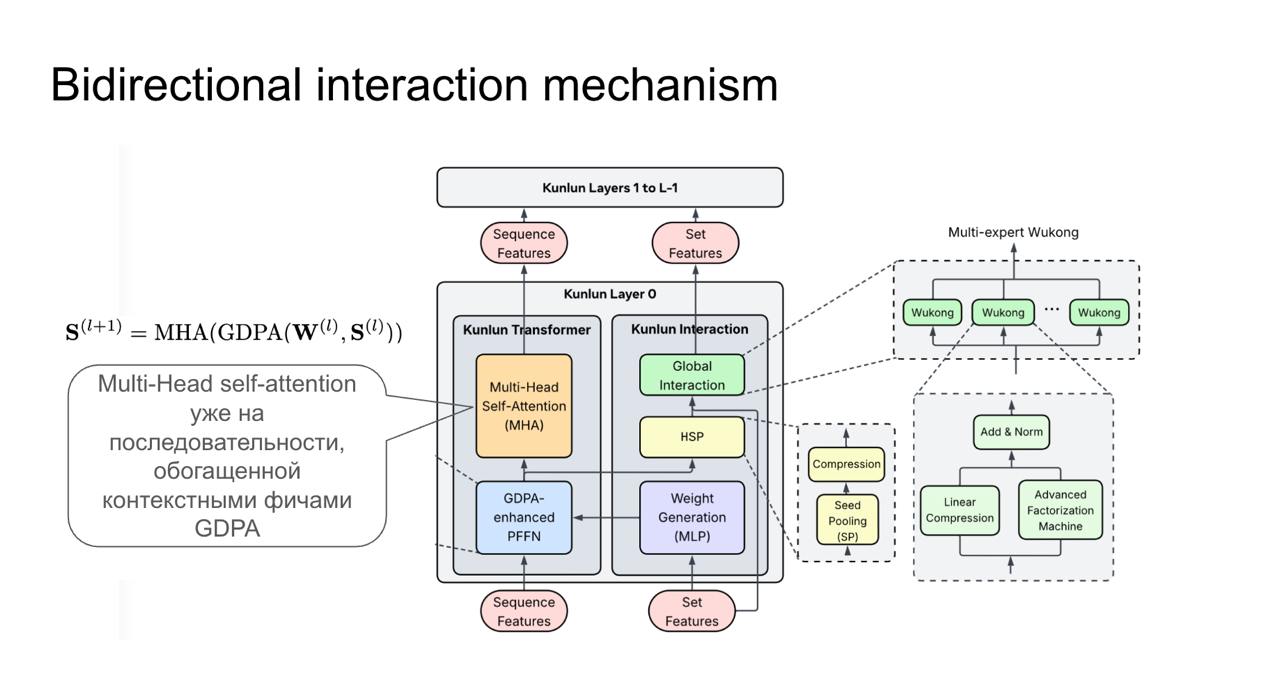 Bidirectional interaction mechanism

$\mathbf{S}^{(l+1)} = \mathrm{MHA}(\mathrm{GDPA}(\mathbf{W}^{(l)}, \mathbf{S}^{(l)}))$

Multi-Head self-attention уже на последовательности, обогащенной контекстными фичами GDPA

Kunlun Layers 1 to L-1

Sequence Features

Set Features

Kunlun Layer 0

Kunlun Transformer

Multi-Head Self-Attention (MHA)

GDPA-enhanced PFFN

Kunlun Interaction

Global Interaction

HSP

Weight Generation (MLP)

Sequence Features

Set Features

Compression

Seed Pooling (SP)

Multi-expert Wukong

Wukong

Wukong

...

Wukong

Add & Norm

Linear Compression

Advanced Factorization Machine